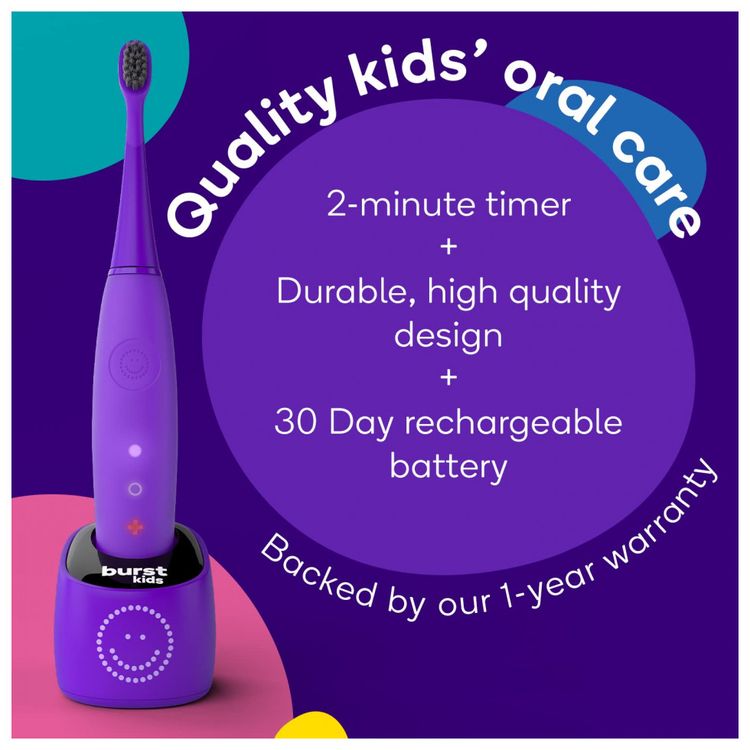 Quality kids' oral care

2-minute timer
+
Durable, high quality design
+
30 Day rechargeable battery

Backed by our 1-year warranty

burst kids